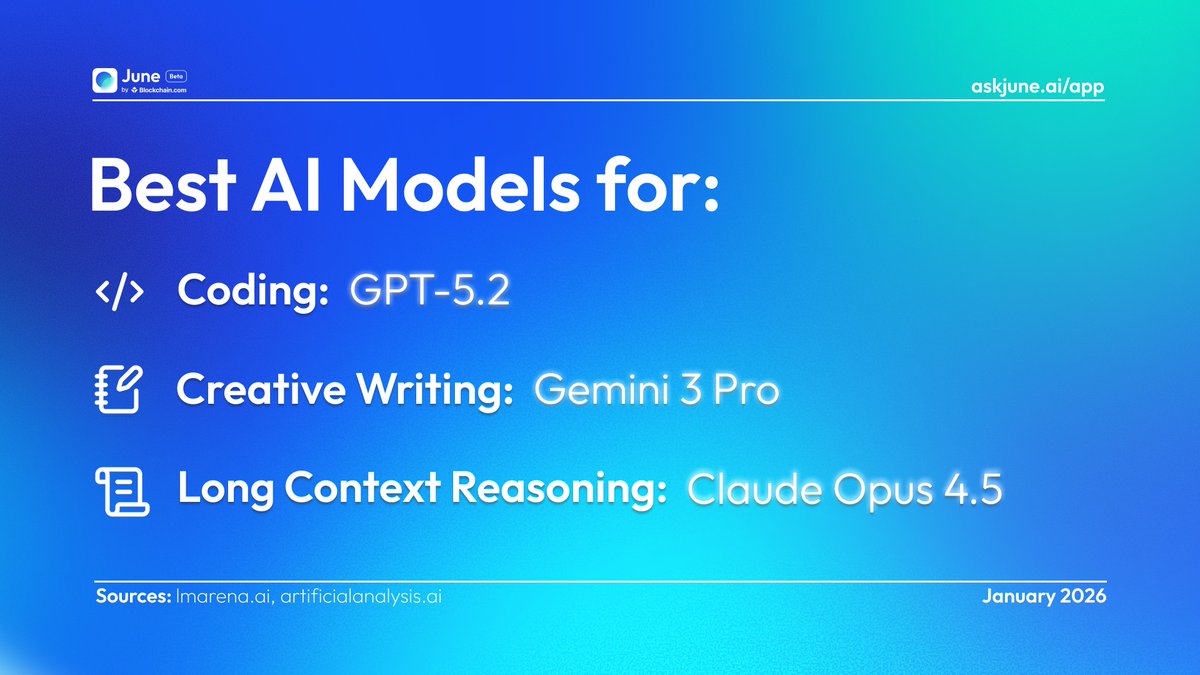 June Beta
by Blockchain.com

askjune.ai/app

Best AI Models for:

</> Coding: GPT-5.2

Creative Writing: Gemini 3 Pro

Long Context Reasoning: Claude Opus 4.5

Sources: lmarena.ai, artificialanalysis.ai

January 2026